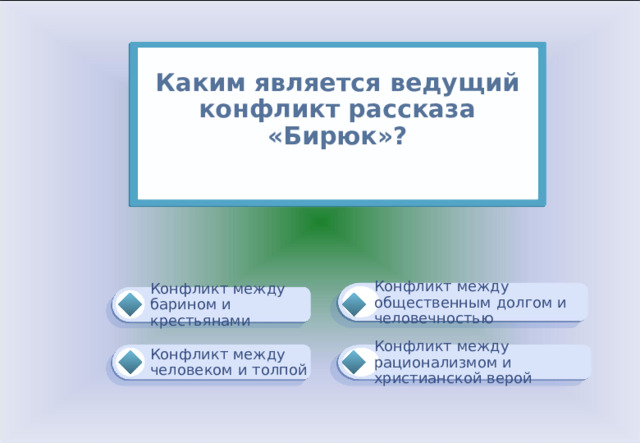 Каким является ведущий конфликт рассказа «Бирюк»?

Конфликт между барином и крестьянами

Конфликт между общественным долгом и человечностью

Конфликт между человеком и толпой

Конфликт между рационализмом и христианской верой